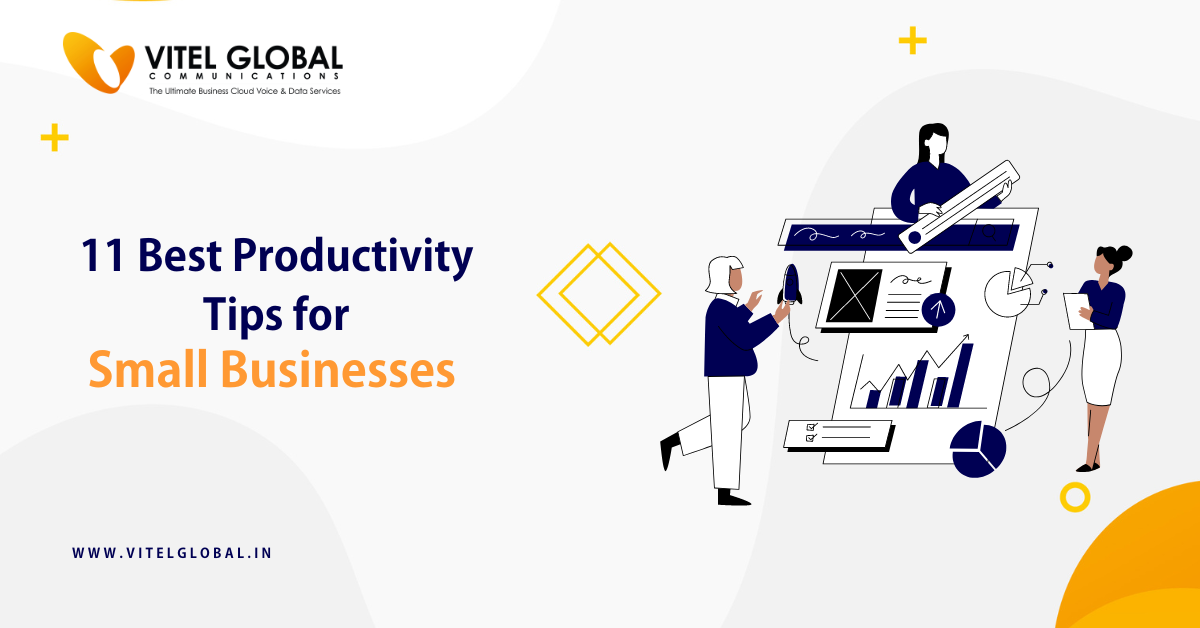 VITEL GLOBAL
COMMUNICATIONS
The Ultimate Business Cloud Voice & Data Services

11 Best Productivity Tips for Small Businesses

WWW.VITELGLOBAL.IN